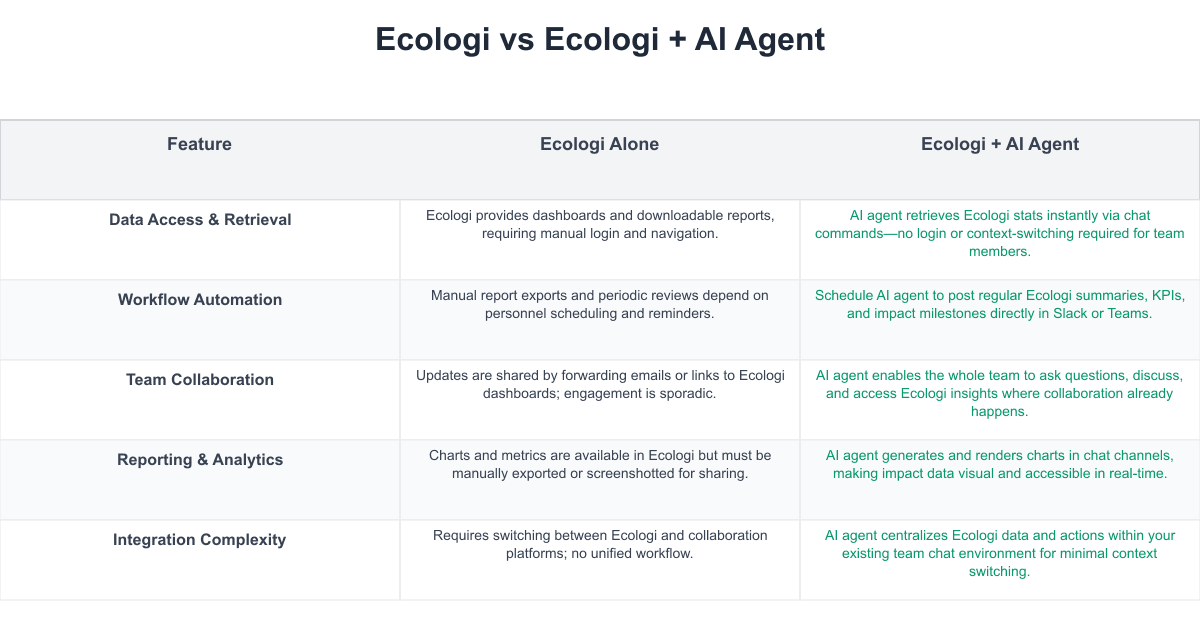 Ecologi vs Ecologi + AI Agent

| Feature | Ecologi Alone | Ecologi + AI Agent |
|---|---|---|
| Data Access & Retrieval | Ecologi provides dashboards and downloadable reports, requiring manual login and navigation. | AI agent retrieves Ecologi stats instantly via chat commands—no login or context-switching required for team members. |
| Workflow Automation | Manual report exports and periodic reviews depend on personnel scheduling and reminders. | Schedule AI agent to post regular Ecologi summaries, KPIs, and impact milestones directly in Slack or Teams. |
| Team Collaboration | Updates are shared by forwarding emails or links to Ecologi dashboards; engagement is sporadic. | AI agent enables the whole team to ask questions, discuss, and access Ecologi insights where collaboration already happens. |
| Reporting & Analytics | Charts and metrics are available in Ecologi but must be manually exported or screenshotted for sharing. | AI agent generates and renders charts in chat channels, making impact data visual and accessible in real-time. |
| Integration Complexity | Requires switching between Ecologi and collaboration platforms; no unified workflow. | AI agent centralizes Ecologi data and actions within your existing team chat environment for minimal context switching. |